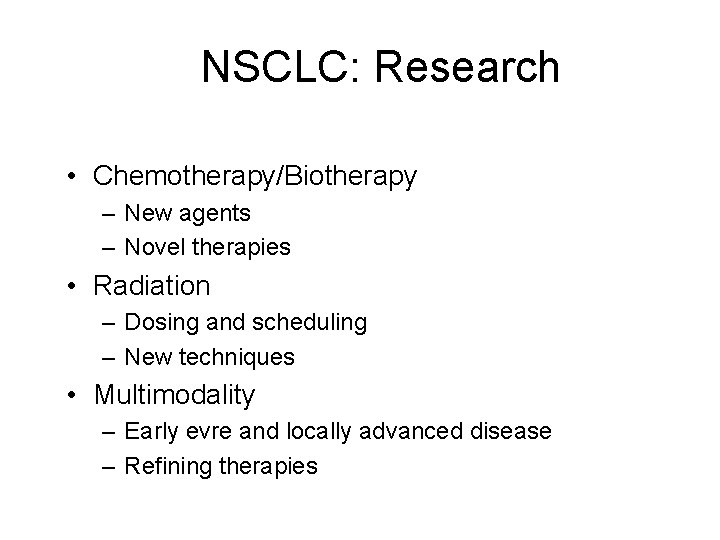 NSCLC: Research

• Chemotherapy/Biotherapy
– New agents
– Novel therapies
• Radiation
– Dosing and scheduling
– New techniques
• Multimodality
– Early evre and locally advanced disease
– Refining therapies